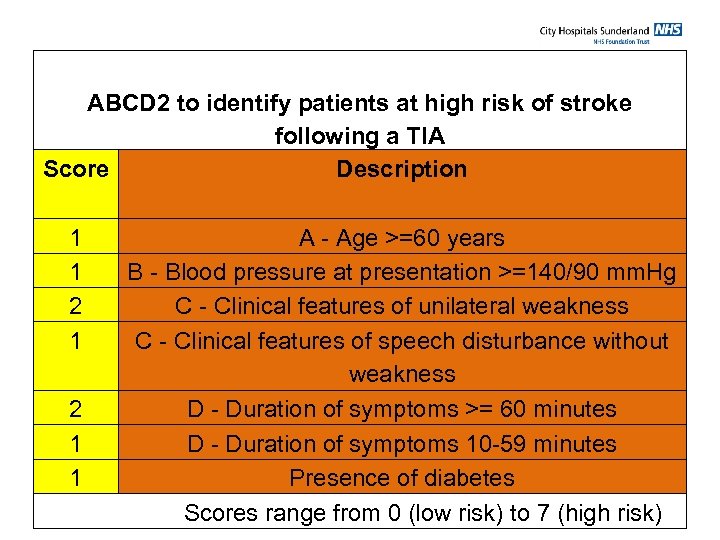 City Hospitals Sunderland NHS
NHS Foundation Trust

ABCD2 to identify patients at high risk of stroke following a TIA

| Score | Description |
|---|---|
| 1 | A - Age >=60 years |
| 1 | B - Blood pressure at presentation >=140/90 mmHg |
| 2 | C - Clinical features of unilateral weakness |
| 1 | C - Clinical features of speech disturbance without weakness |
| 2 | D - Duration of symptoms >= 60 minutes |
| 1 | D - Duration of symptoms 10-59 minutes |
| 1 | Presence of diabetes |

Scores range from 0 (low risk) to 7 (high risk)